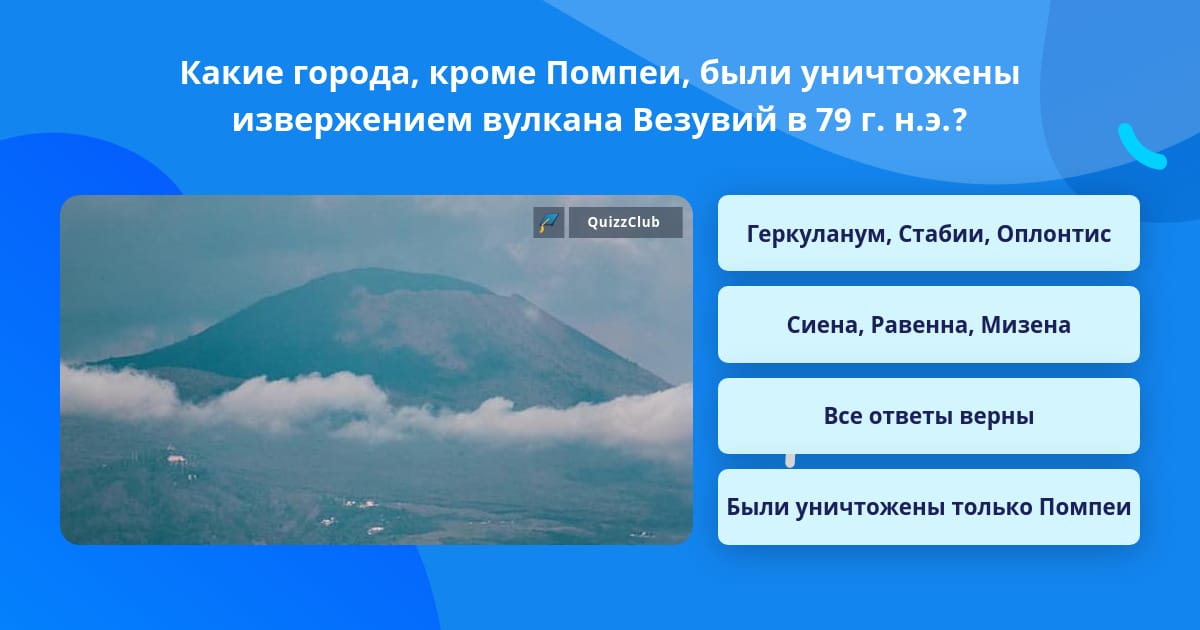 Какие города, кроме Помпеи, были уничтожены извержением вулкана Везувий в 79 г. н.э.?

QuizzClub

Геркуланум, Стабии, Оплонтис

Сиена, Равенна, Мизена

Все ответы верны

Были уничтожены только Помпеи